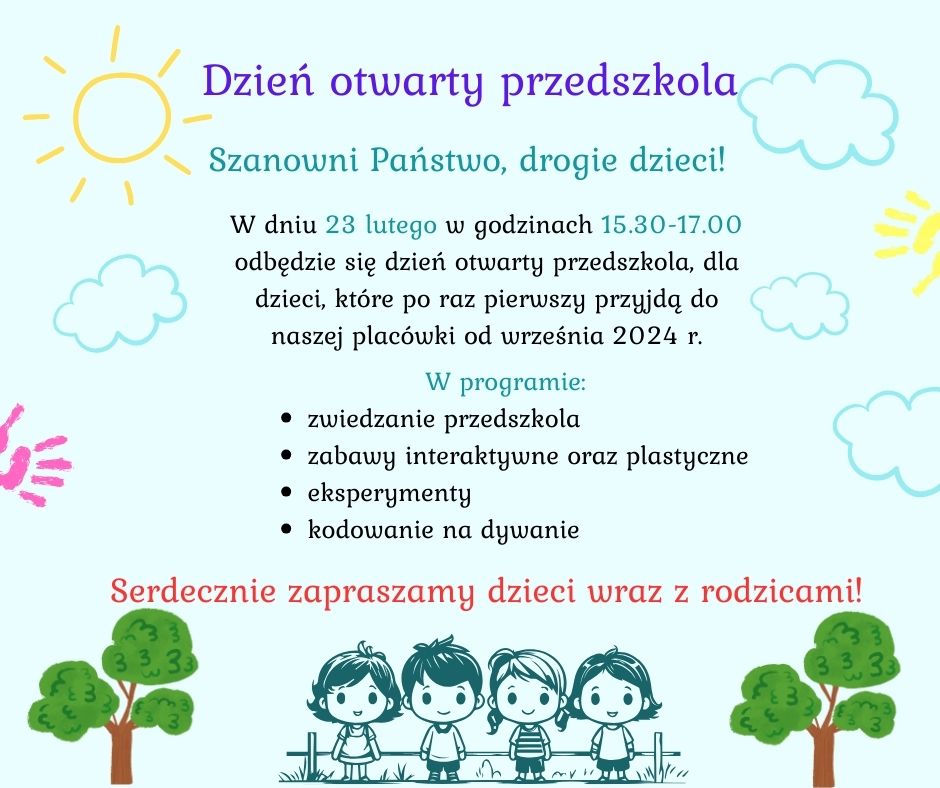 Dzień otwarty przedszkola

Szanowni Państwo, drogie dzieci!

W dniu 23 lutego w godzinach 15.30-17.00 odbędzie się dzień otwarty przedszkola, dla dzieci, które po raz pierwszy przyjdą do naszej placówki od września 2024 r.

W programie:
- zwiedzanie przedszkola
- zabawy interaktywne oraz plastyczne
- eksperymenty
- kodowanie na dywanie

Serdecznie zapraszamy dzieci wraz z rodzicami!